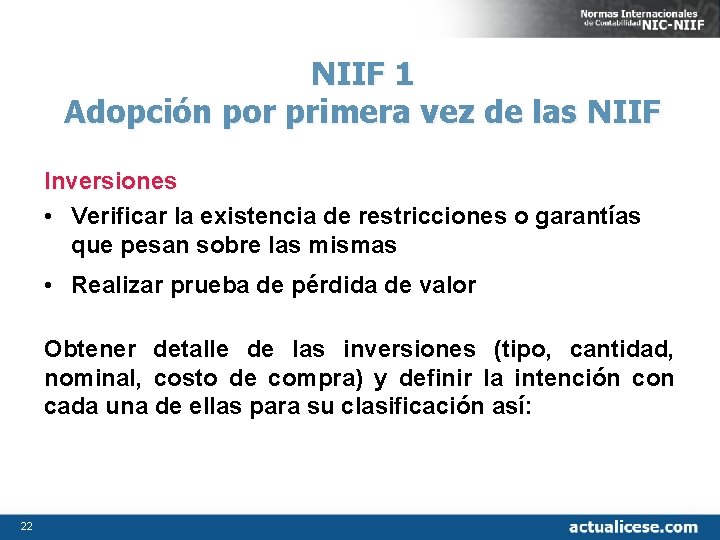 Normas Internacionales de Contabilidad NIC-NIIF

NIIF 1
Adopción por primera vez de las NIIF

Inversiones

• Verificar la existencia de restricciones o garantías que pesan sobre las mismas

• Realizar prueba de pérdida de valor

Obtener detalle de las inversiones (tipo, cantidad, nominal, costo de compra) y definir la intención con cada una de ellas para su clasificación así:

22

actualicese.com